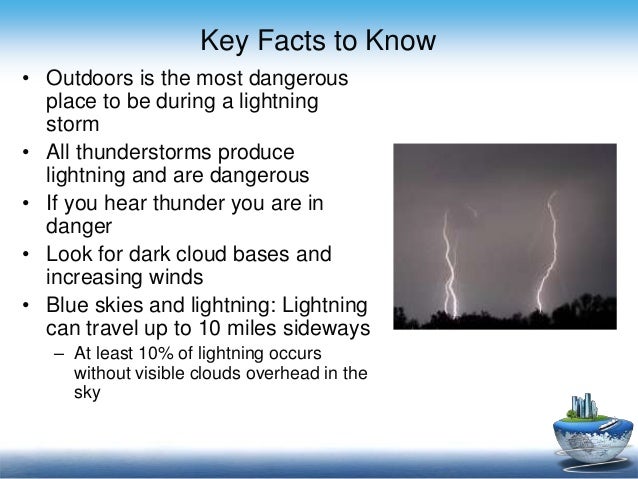 Key Facts to Know

• Outdoors is the most dangerous place to be during a lightning storm
• All thunderstorms produce lightning and are dangerous
• If you hear thunder you are in danger
• Look for dark cloud bases and increasing winds
• Blue skies and lightning: Lightning can travel up to 10 miles sideways
– At least 10% of lightning occurs without visible clouds overhead in the sky